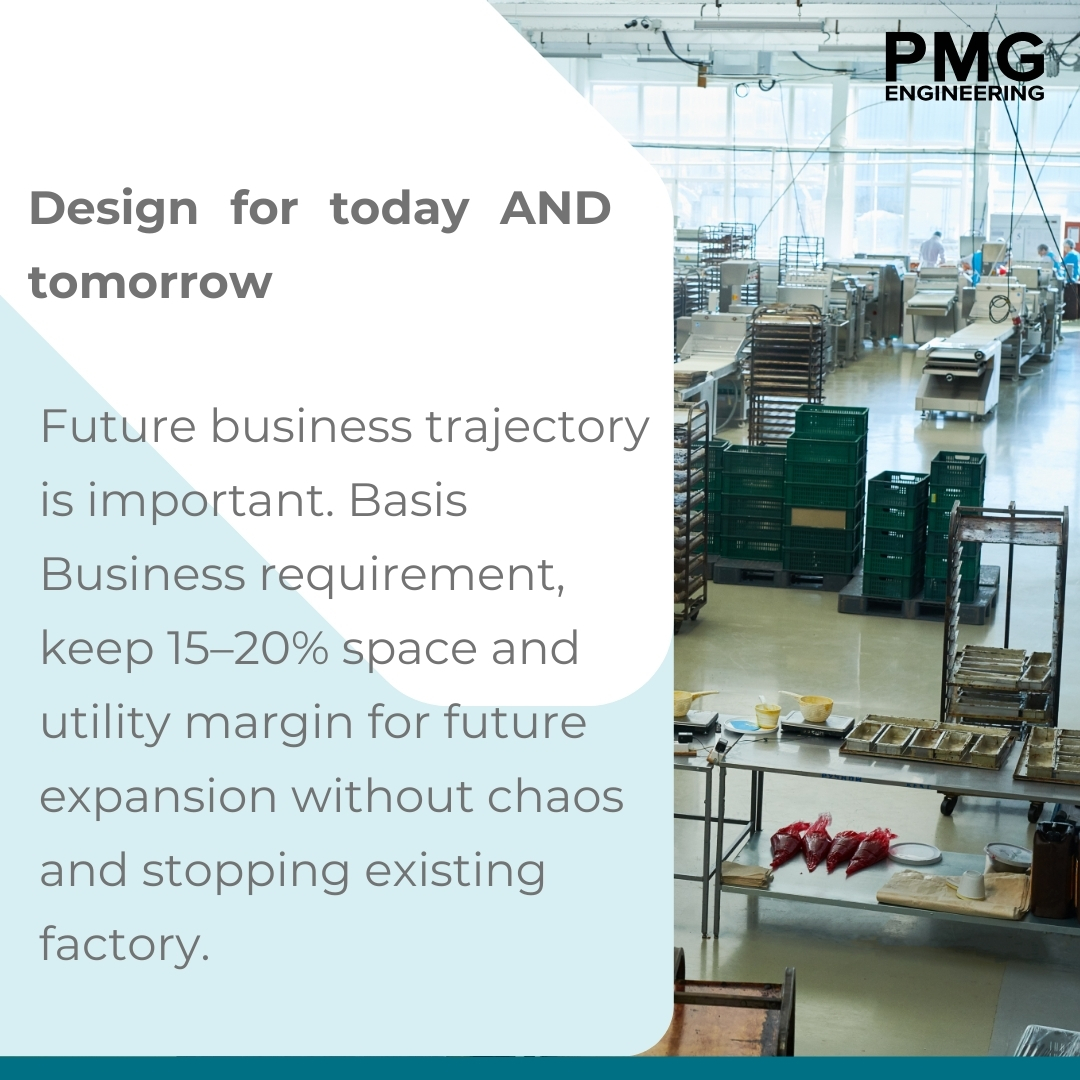 PMG
ENGINEERING

Design for today AND tomorrow

Future business trajectory is important. Basis Business requirement, keep 15–20% space and utility margin for future expansion without chaos and stopping existing factory.